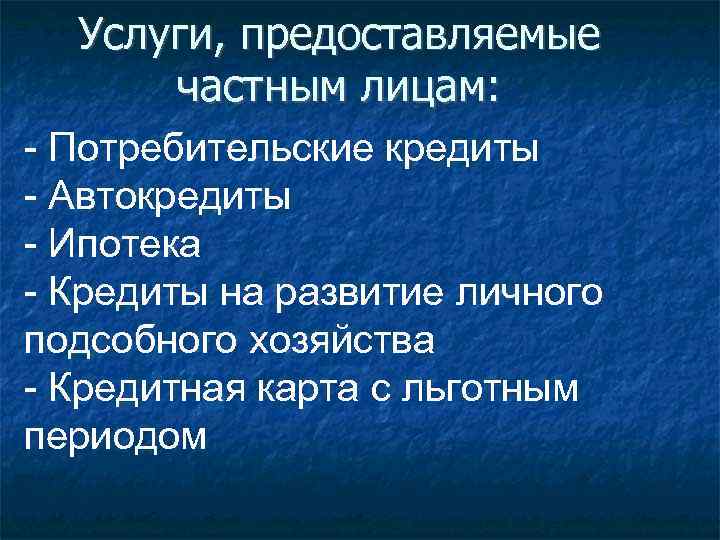 Услуги, предоставляемые частным лицам:

- Потребительские кредиты
- Автокредиты
- Ипотека
- Кредиты на развитие личного подсобного хозяйства
- Кредитная карта с льготным периодом